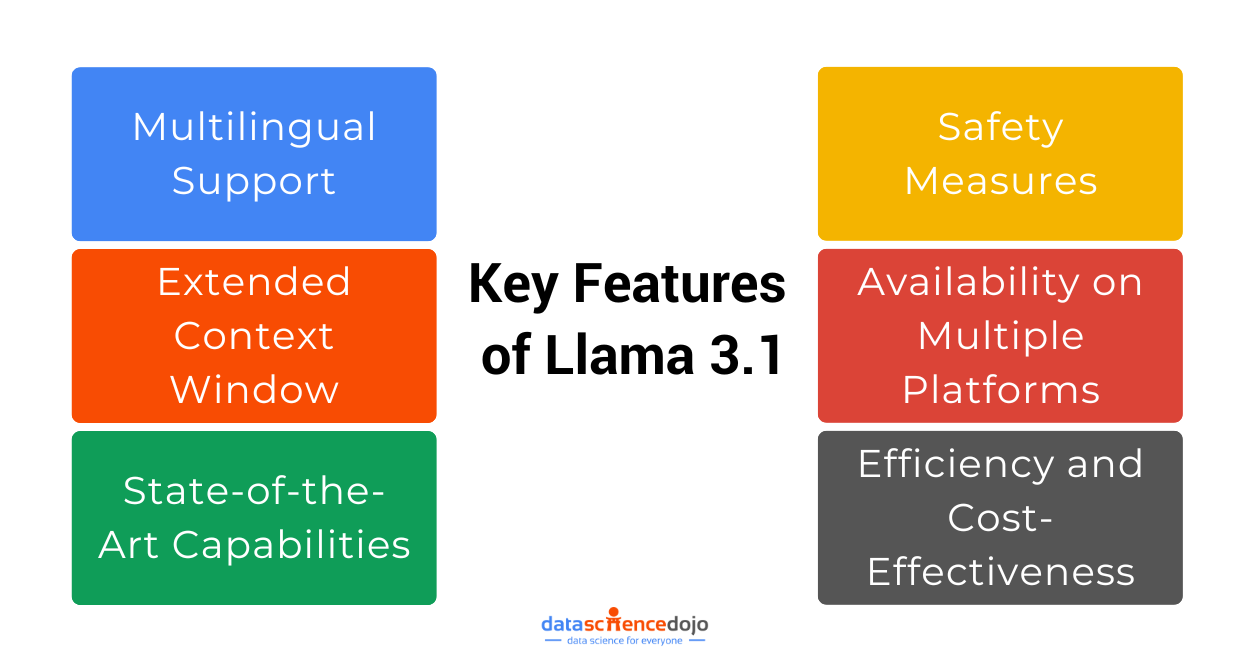 Multilingual Support

Extended Context Window

State-of-the-Art Capabilities

Key Features of Llama 3.1

Safety Measures

Availability on Multiple Platforms

Efficiency and Cost-Effectiveness

datasciencedojo
data science for everyone